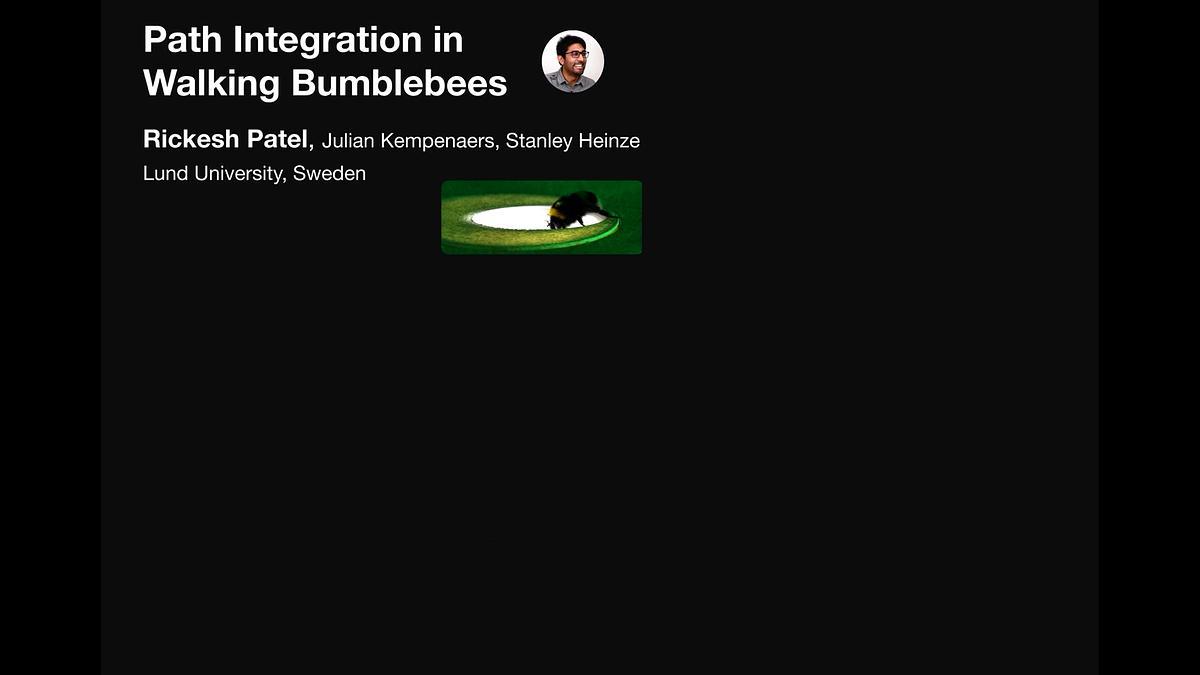 Path Integration in Walking Bumblebees

Rickesh Patel, Julian Kempenaers, Stanley Heinze
Lund University, Sweden